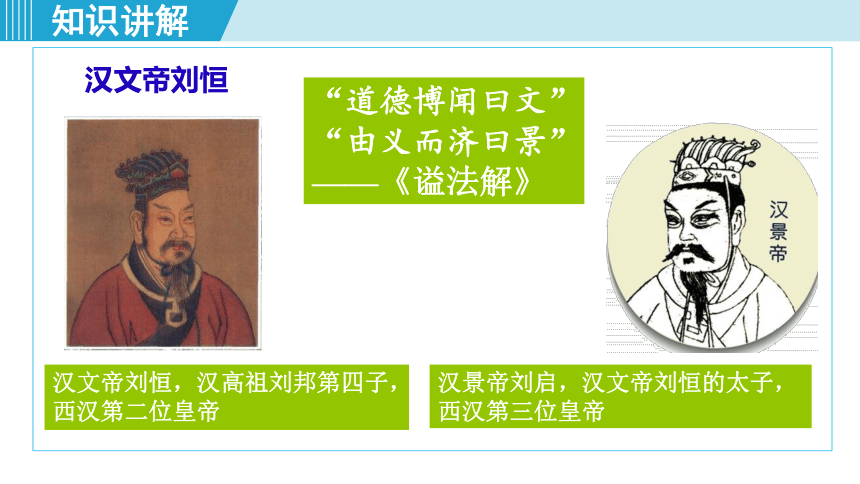 知识讲解

汉文帝刘恒

“道德博闻曰文”
“由义而济曰景”
——《谥法解》

汉景帝

汉文帝刘恒，汉高祖刘邦第四子，西汉第二位皇帝

汉景帝刘启，汉文帝刘恒的太子，西汉第三位皇帝